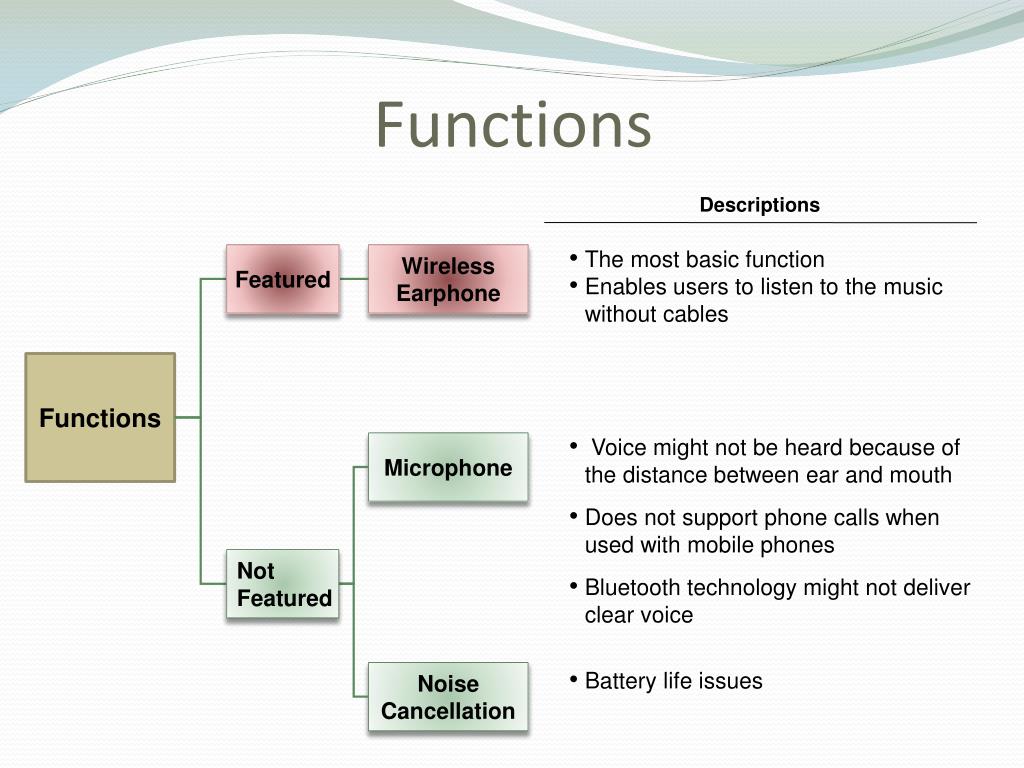 Functions

Descriptions

Functions

Featured

Wireless Earphone

• The most basic function
• Enables users to listen to the music without cables

Not Featured

Microphone

• Voice might not be heard because of the distance between ear and mouth
• Does not support phone calls when used with mobile phones
• Bluetooth technology might not deliver clear voice

Noise Cancellation

• Battery life issues